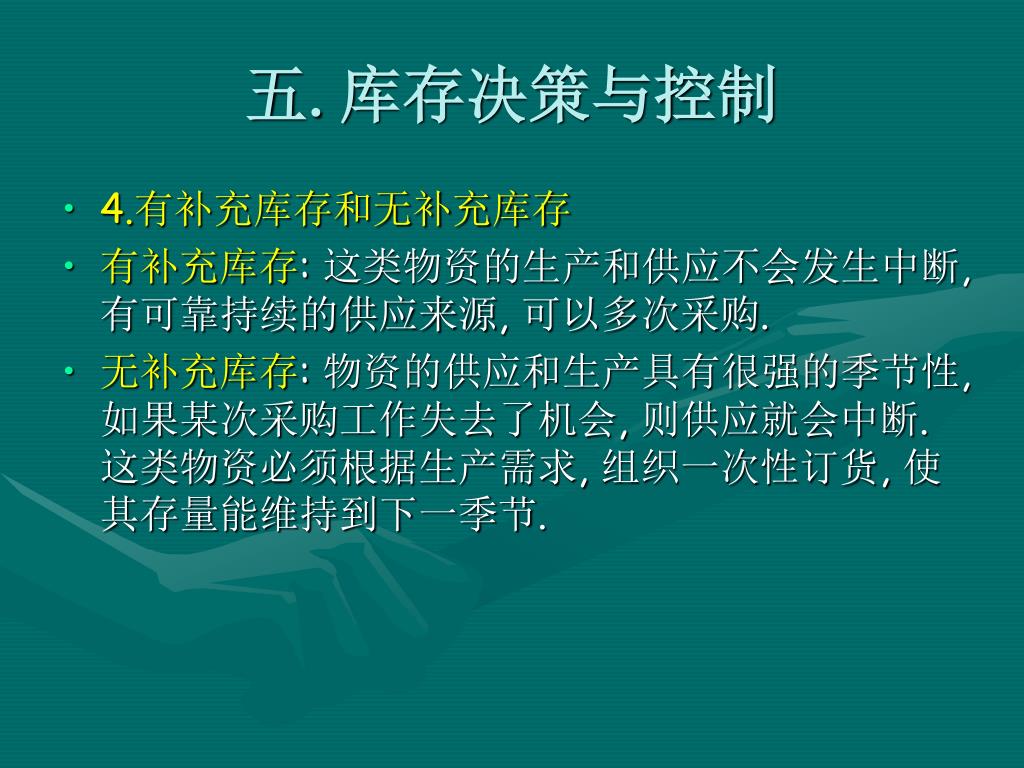 五. 库存决策与控制

• 4.有补充库存和无补充库存
• 有补充库存: 这类物资的生产和供应不会发生中断, 有可靠持续的供应来源, 可以多次采购.
• 无补充库存: 物资的供应和生产具有很强的季节性, 如果某次采购工作失去了机会, 则供应就会中断. 这类物资必须根据生产需求, 组织一次性订货, 使其存量能维持到下一季节.